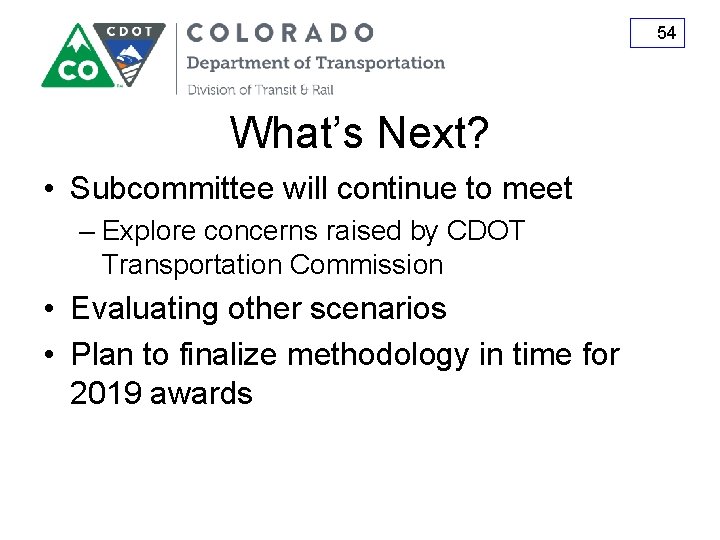 CO CDOT COLORADO
Department of Transportation
Division of Transit & Rail

54

What's Next?

• Subcommittee will continue to meet
– Explore concerns raised by CDOT Transportation Commission
• Evaluating other scenarios
• Plan to finalize methodology in time for 2019 awards